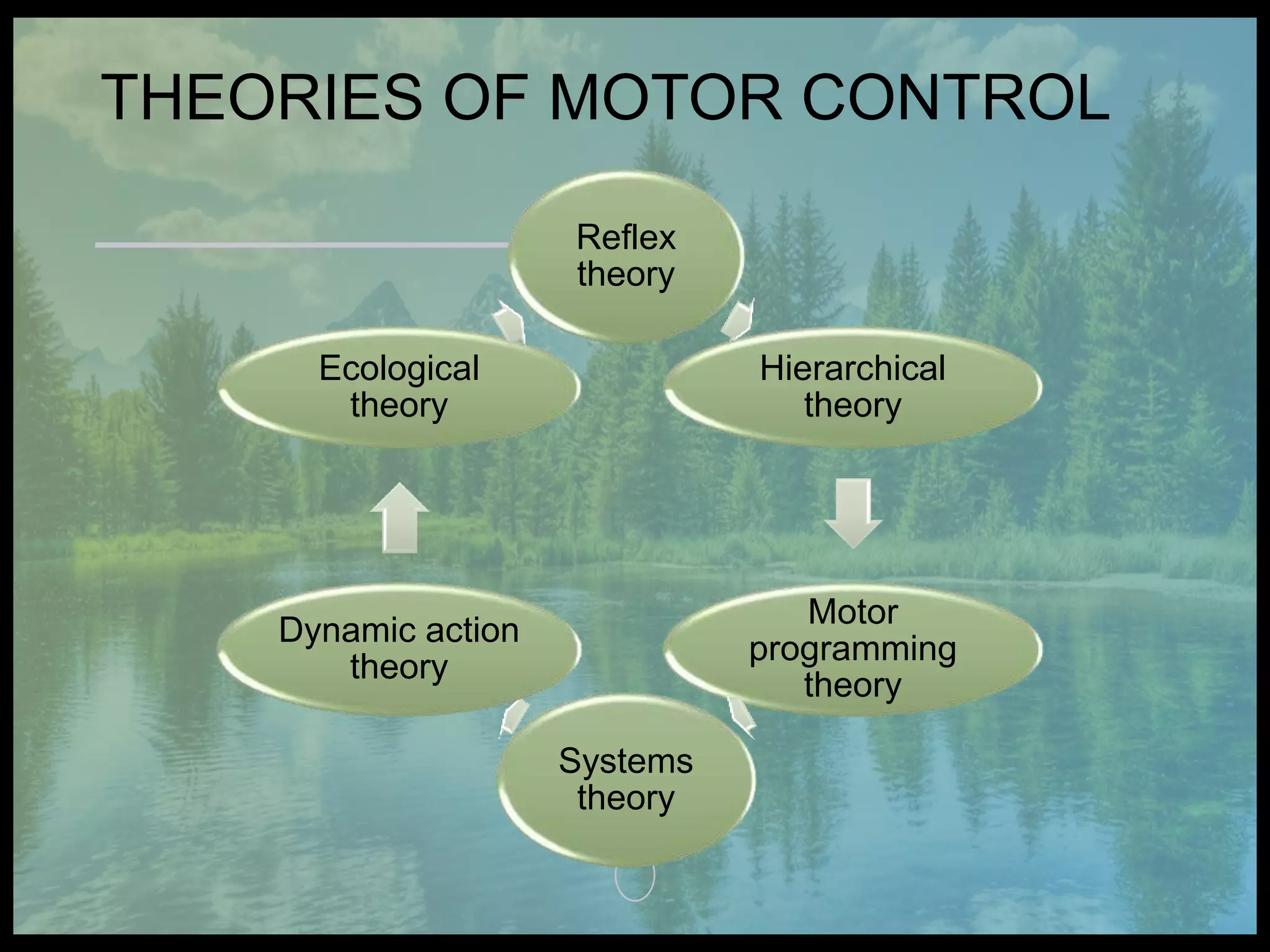 THEORIES OF MOTOR CONTROL

Reflex theory

Hierarchical theory

Motor programming theory

Systems theory

Dynamic action theory

Ecological theory